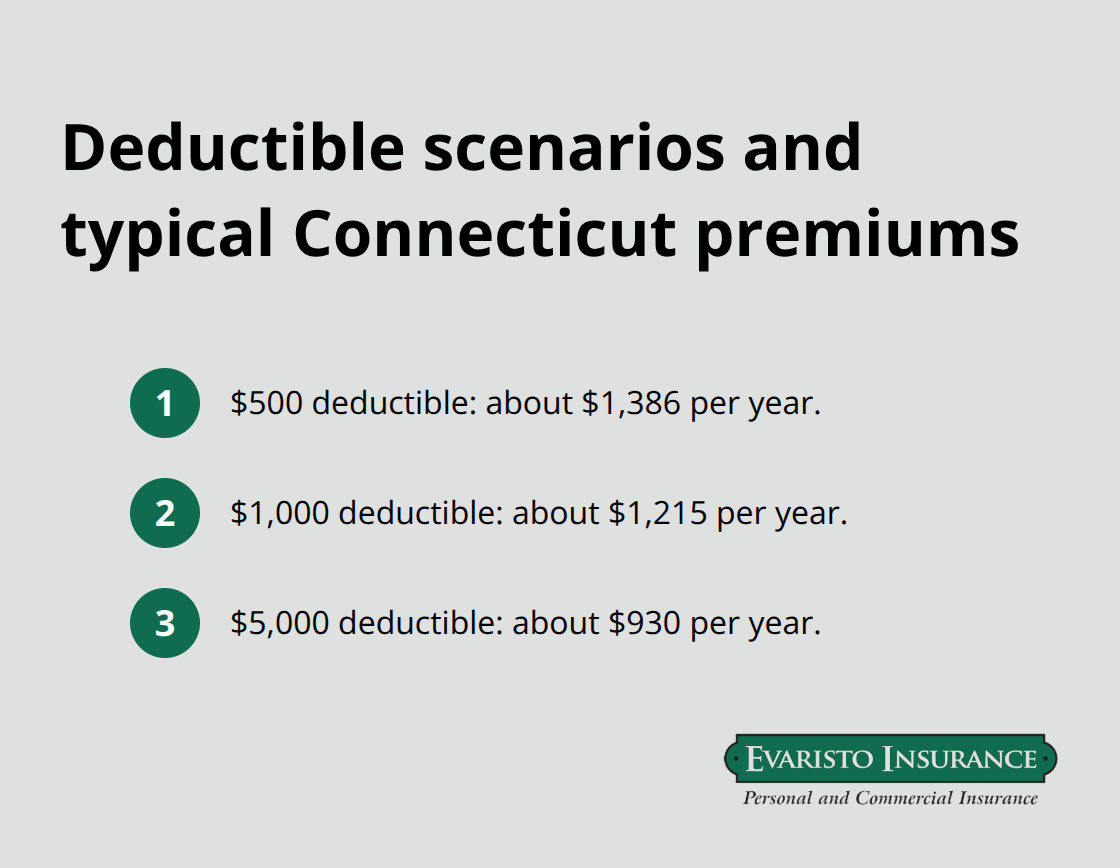 Deductible scenarios and typical Connecticut premiums

1 \$500 deductible: about \$1,386 per year.

2 \$1,000 deductible: about \$1,215 per year.

3 \$5,000 deductible: about \$930 per year.

EVARISTO INSURANCE
Personal and Commercial Insurance